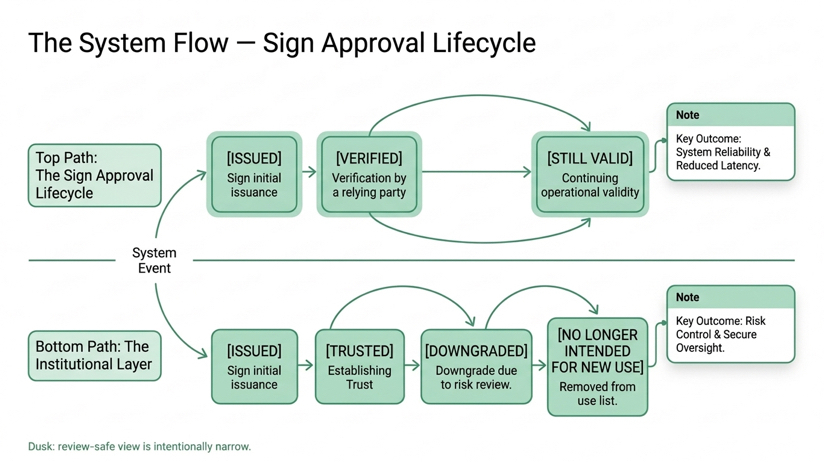 The System Flow — Sign Approval Lifecycle

Top Path: The Sign Approval Lifecycle

[ISSUED]
Sign initial issuance

[VERIFIED]
Verification by a relying party

[STILL VALID]
Continuing operational validity

Note
Key Outcome: System Reliability & Reduced Latency.

System Event

Bottom Path: The Institutional Layer

[ISSUED]
Sign initial issuance

[TRUSTED]
Establishing Trust

[DOWNGRADED]
Downgrade due to risk review.

[NO LONGER INTENDED FOR NEW USE]
Removed from use list.

Note
Key Outcome: Risk Control & Secure Oversight.

Dusk: review-safe view is intentionally narrow.